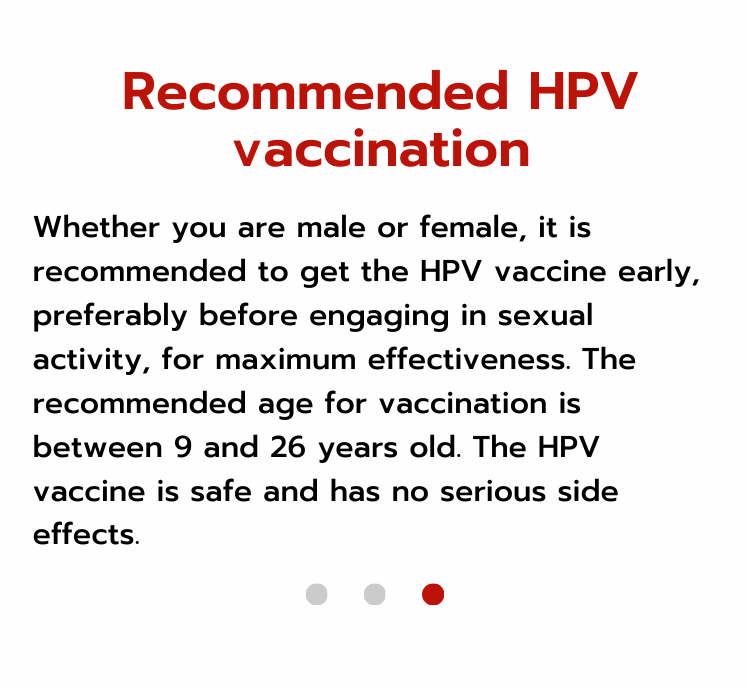 Recommended HPV vaccination

Whether you are male or female, it is recommended to get the HPV vaccine early, preferably before engaging in sexual activity, for maximum effectiveness. The recommended age for vaccination is between 9 and 26 years old. The HPV vaccine is safe and has no serious side effects.